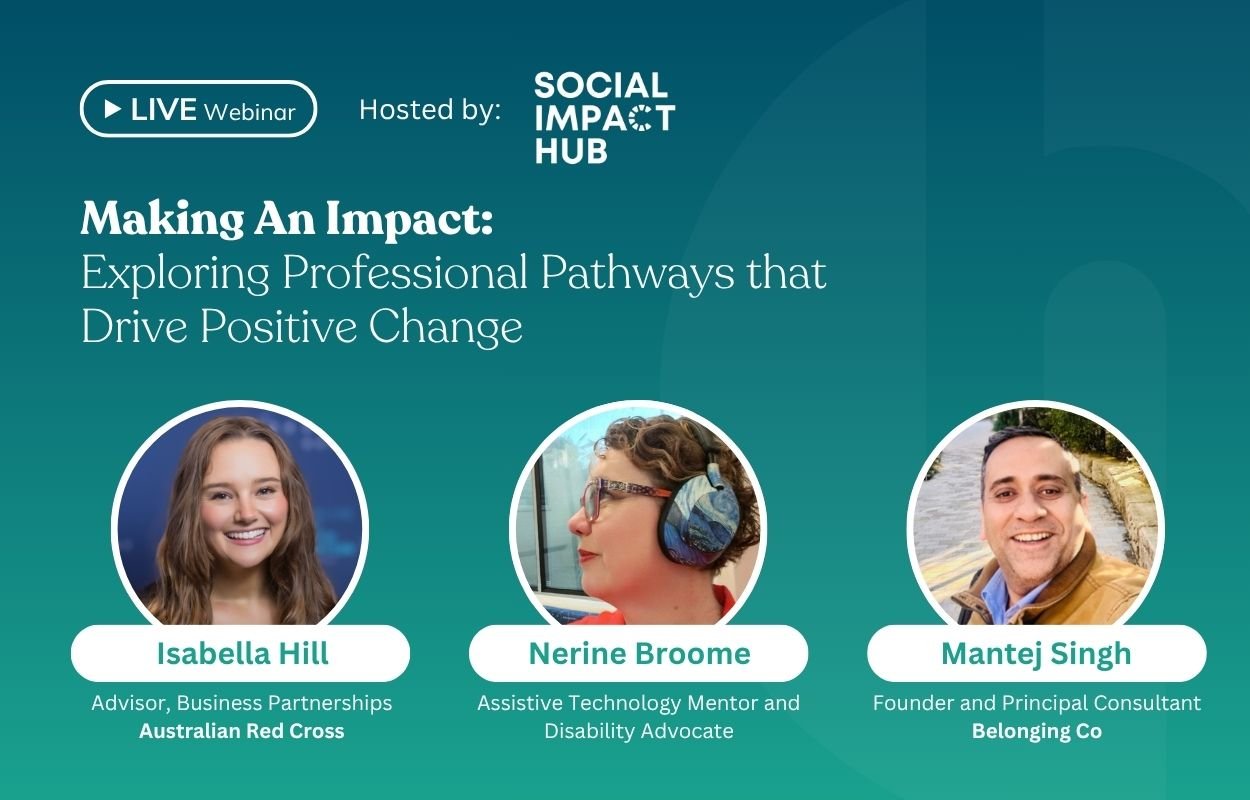 LIVE Webinar

Hosted by: SOCIAL IMPACT HUB

Making An Impact:
Exploring Professional Pathways that Drive Positive Change

Isabella Hill
Advisor, Business Partnerships
Australian Red Cross

Nerine Broome
Assistive Technology Mentor and Disability Advocate

Mantej Singh
Founder and Principal Consultant
Belonging Co